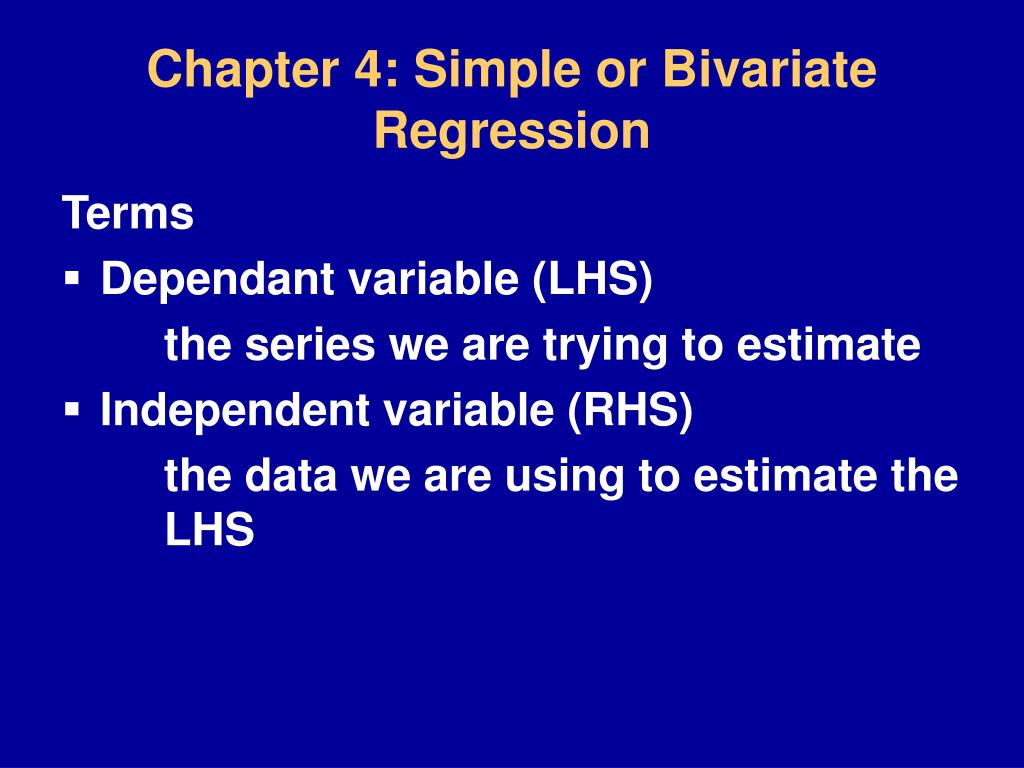 Chapter 4: Simple or Bivariate Regression

Terms

▪ Dependant variable (LHS)

the series we are trying to estimate

▪ Independent variable (RHS)

the data we are using to estimate the LHS